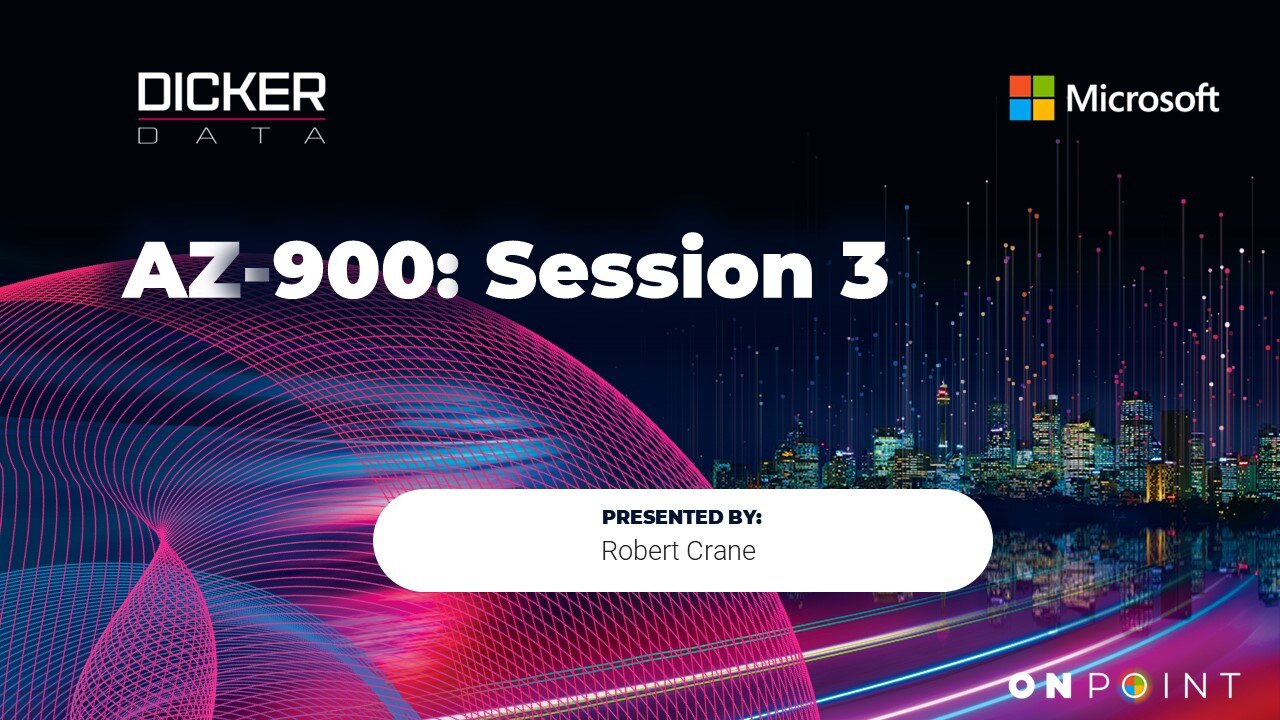 DICKER
DATA

Microsoft

AZ-900: Session 3

PRESENTED BY:
Robert Crane

ONPOINT